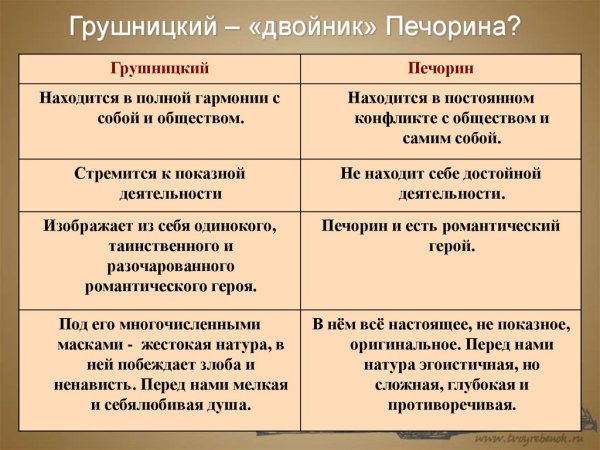 Грушницкий – «двойник» Печорина?

| Грушницкий | Печорин |
|---|---|
| Находится в полной гармонии с собой и обществом. | Находится в постоянном конфликте с обществом и самим собой. |
| Стремится к показной деятельности | Не находит себе достойной деятельности. |
| Изображает из себя одинокого, таинственного и разочарованного романтического героя. | Печорин и есть романтический герой. |
| Под его многочисленными масками - жестокая натура, в ней побеждает злоба и ненависть. Перед нами мелкая и себялюбивая душа. | В нём всё настоящее, не показное, оригинальное. Перед нами натура эгоистичная, но сложная, глубокая и противоречивая. |

www.troyrebenok.ru